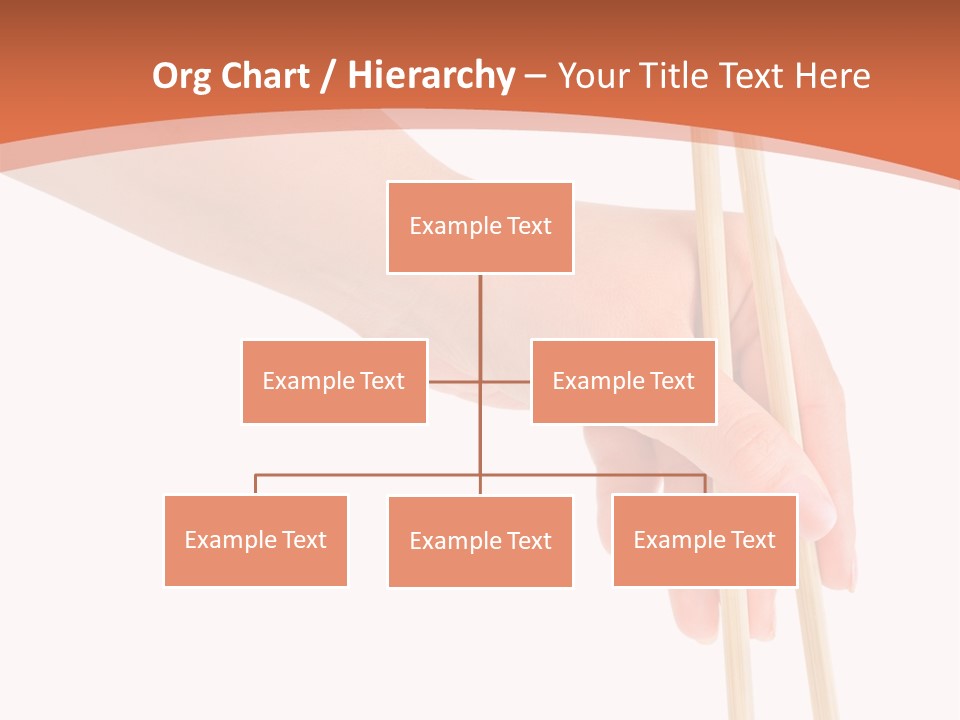 Org Chart / Hierarchy – Your Title Text Here

Example Text

Example Text

Example Text

Example Text

Example Text

Example Text